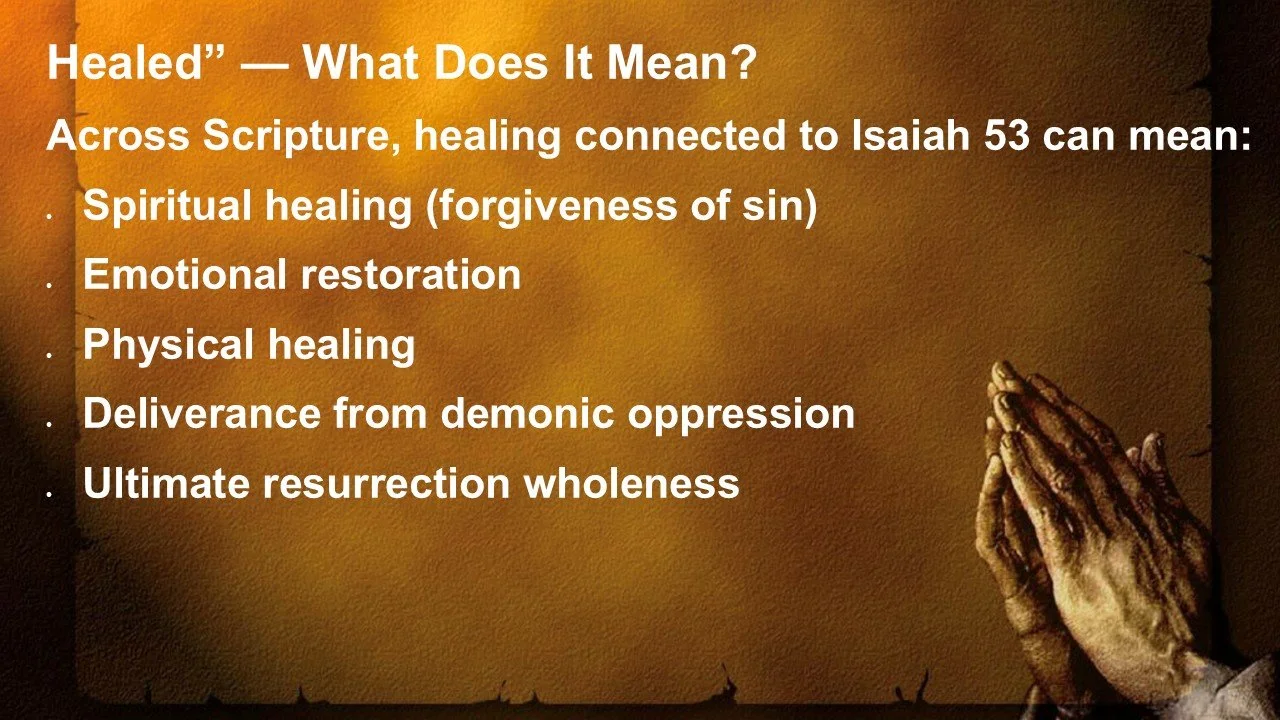 Healed” — What Does It Mean?

Across Scripture, healing connected to Isaiah 53 can mean:

- Spiritual healing (forgiveness of sin)
- Emotional restoration
- Physical healing
- Deliverance from demonic oppression
- Ultimate resurrection wholeness